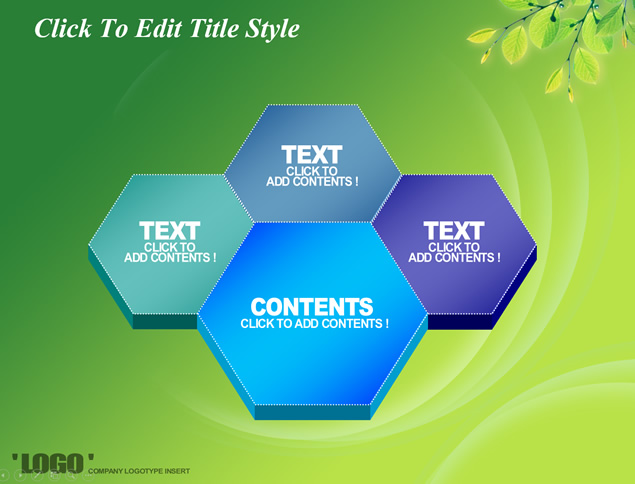 Click To Edit Title Style

TEXT
CLICK TO
ADD CONTENTS !

TEXT
CLICK TO
ADD CONTENTS !

TEXT
CLICK TO
ADD CONTENTS !

CONTENTS
CLICK TO ADD CONTENTS !

'LOGO' COMPANY LOGOTYPE INSERT